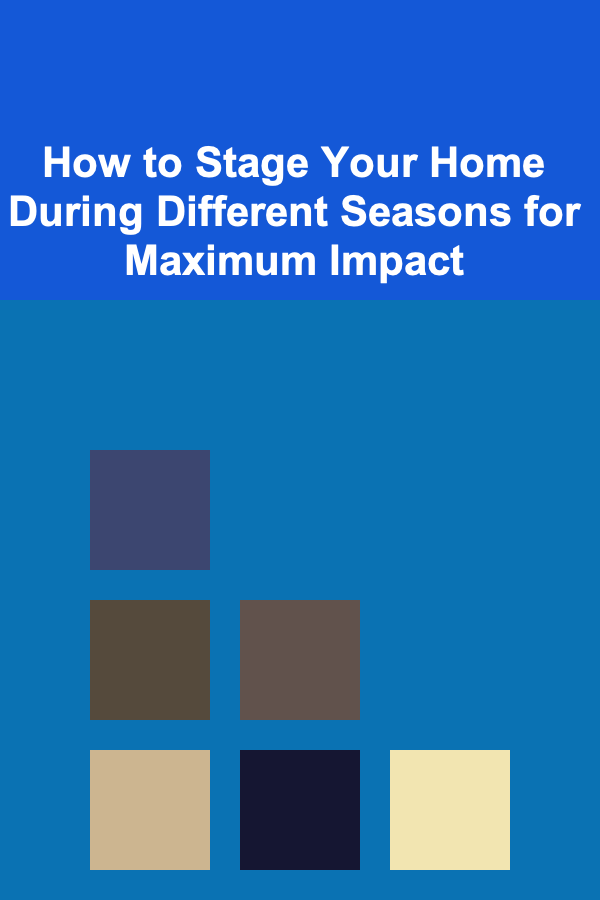 How to Stage Your Home During Different Seasons for Maximum Impact